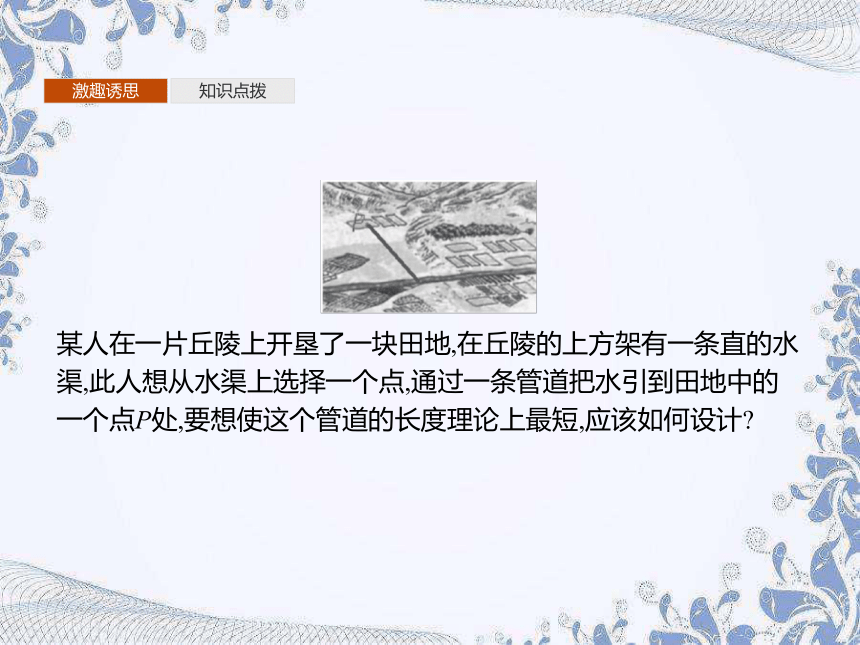 激趣诱思　知识点拨

P

某人在一片丘陵上开垦了一块田地,在丘陵的上方架有一条直的水渠,此人想从水渠上选择一个点,通过一条管道把水引到田地中的一个点$P$处,要想使这个管道的长度理论上最短,应该如何设计?